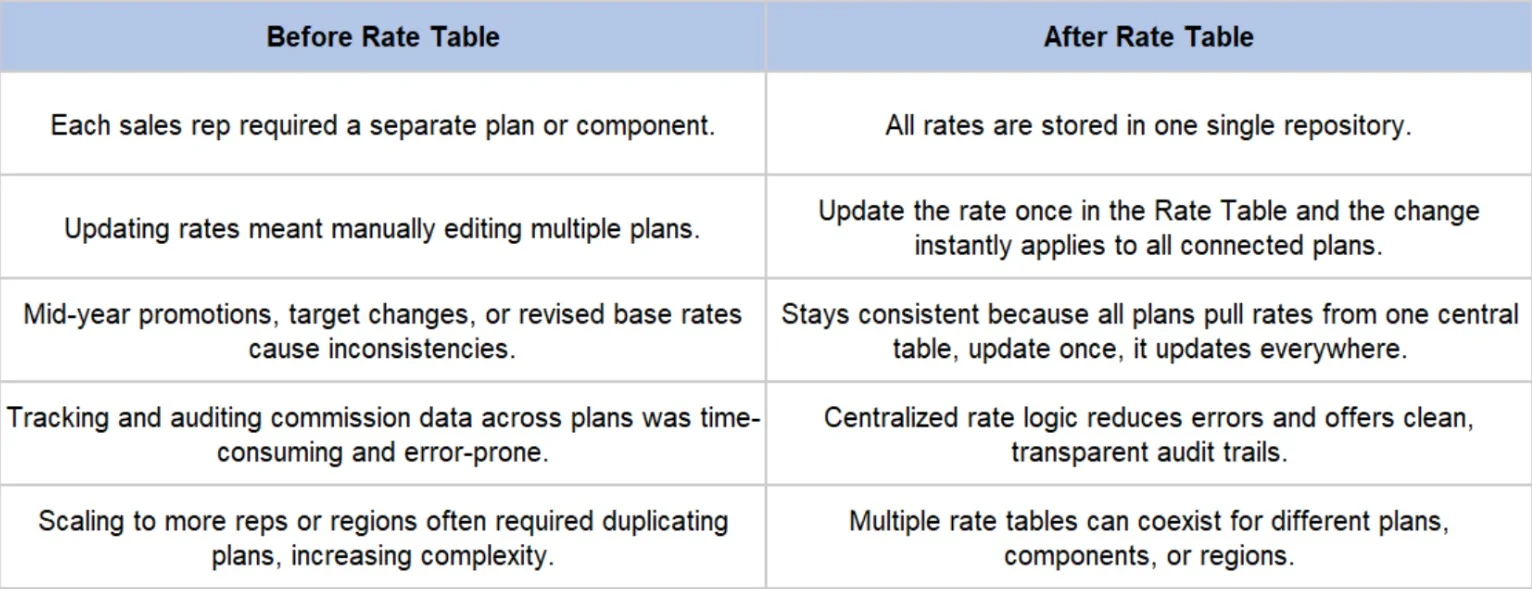 | Before Rate Table | After Rate Table |
|---|---|
| Each sales rep required a separate plan or component. | All rates are stored in one single repository. |
| Updating rates meant manually editing multiple plans. | Update the rate once in the Rate Table and the change instantly applies to all connected plans. |
| Mid-year promotions, target changes, or revised base rates cause inconsistencies. | Stays consistent because all plans pull rates from one central table, update once, it updates everywhere. |
| Tracking and auditing commission data across plans was time-consuming and error-prone. | Centralized rate logic reduces errors and offers clean, transparent audit trails. |
| Scaling to more reps or regions often required duplicating plans, increasing complexity. | Multiple rate tables can coexist for different plans, components, or regions. |